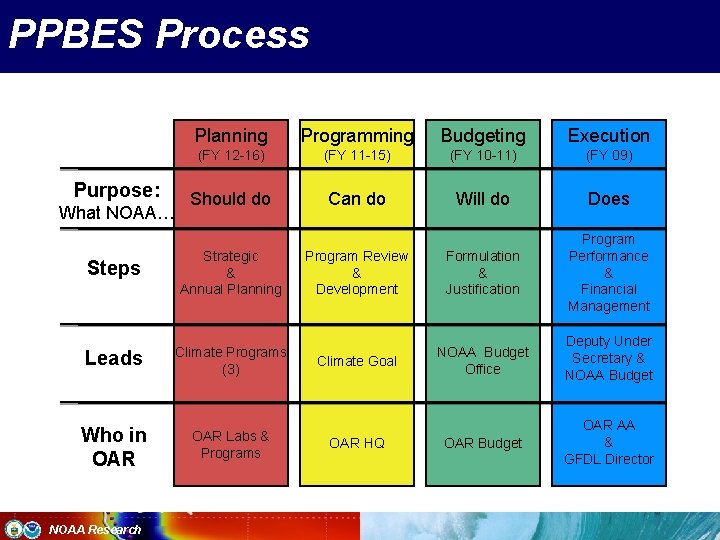 PPBES Process

| | Planning (FY 12-16) | Programming (FY 11-15) | Budgeting (FY 10-11) | Execution (FY 09) |
|---|---|---|---|---|
| Purpose: What NOAA… | Should do | Can do | Will do | Does |
| Steps | Strategic & Annual Planning | Program Review & Development | Formulation & Justification | Program Performance & Financial Management |
| Leads | Climate Programs (3) | Climate Goal | NOAA Budget Office | Deputy Under Secretary & NOAA Budget |
| Who in OAR | OAR Labs & Programs | OAR HQ | OAR Budget | OAR AA & GFDL Director |

NOAA Research